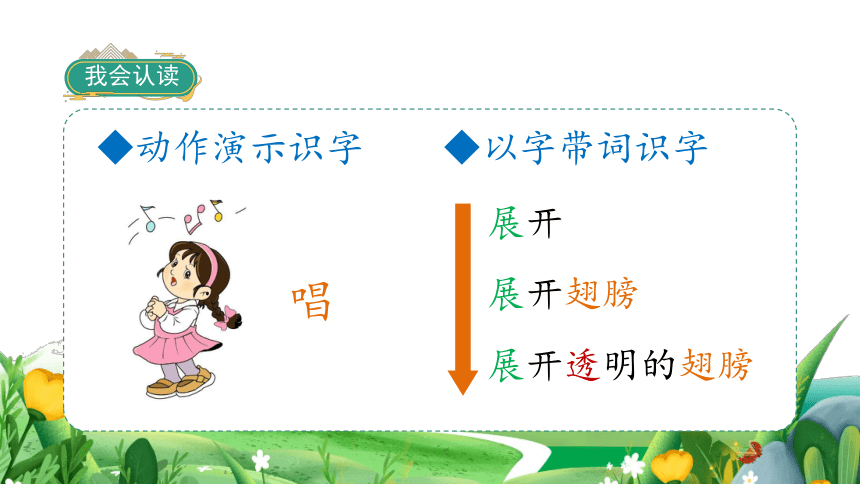 我会认读

◆动作演示识字

唱

◆以字带词识字

展开

展开翅膀

展开透明的翅膀